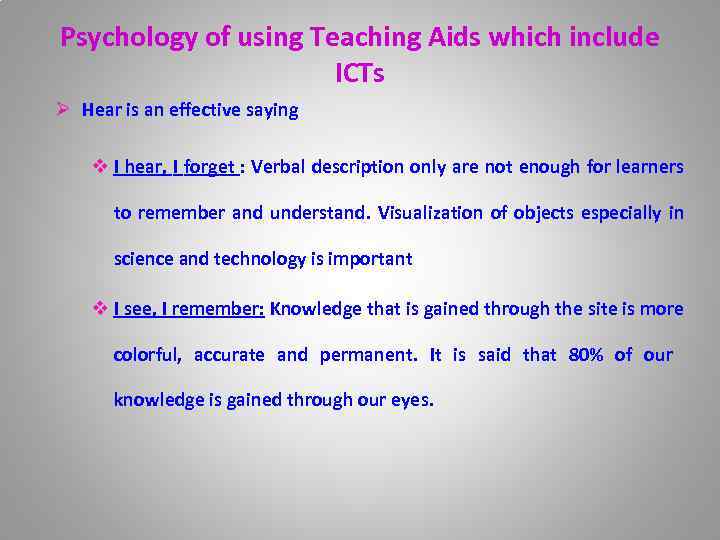 Psychology of using Teaching Aids which include ICTs

➢ Hear is an effective saying

❖ I hear, I forget : Verbal description only are not enough for learners to remember and understand. Visualization of objects especially in science and technology is important

❖ I see, I remember: Knowledge that is gained through the site is more colorful, accurate and permanent. It is said that 80% of our knowledge is gained through our eyes.